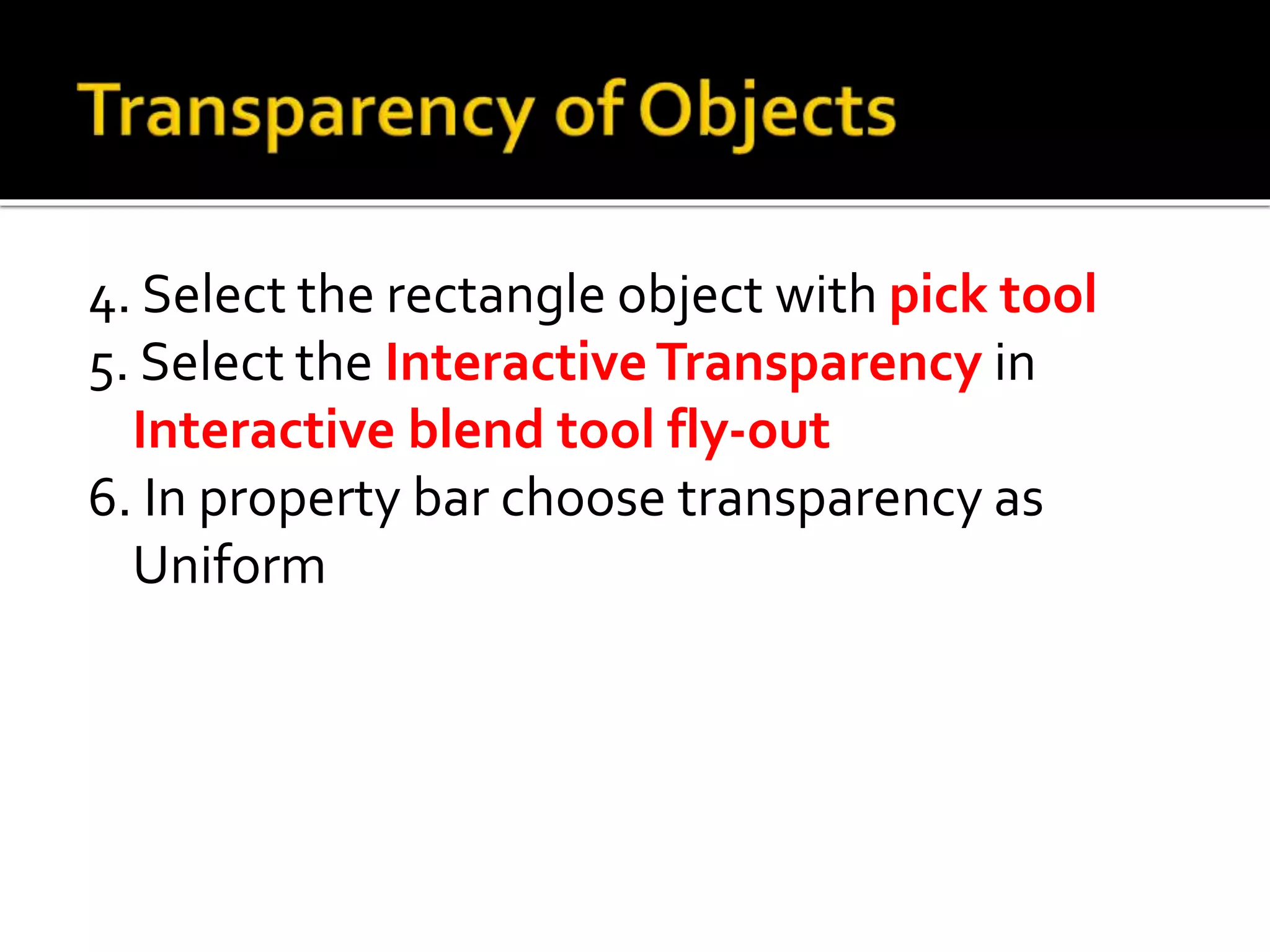 Transparency of Objects

4. Select the rectangle object with pick tool
5. Select the Interactive Transparency in Interactive blend tool fly-out
6. In property bar choose transparency as Uniform